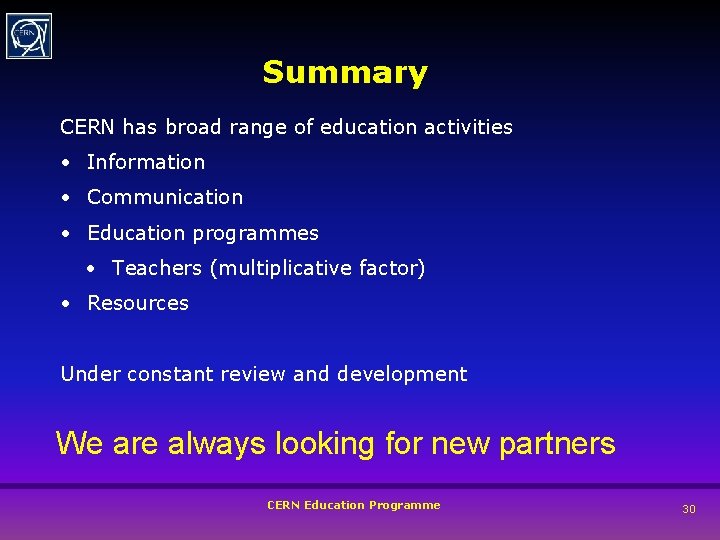 CERN

Summary

CERN has broad range of education activities

• Information

• Communication

• Education programmes

• Teachers (multiplicative factor)

• Resources

Under constant review and development

We are always looking for new partners

CERN Education Programme

30